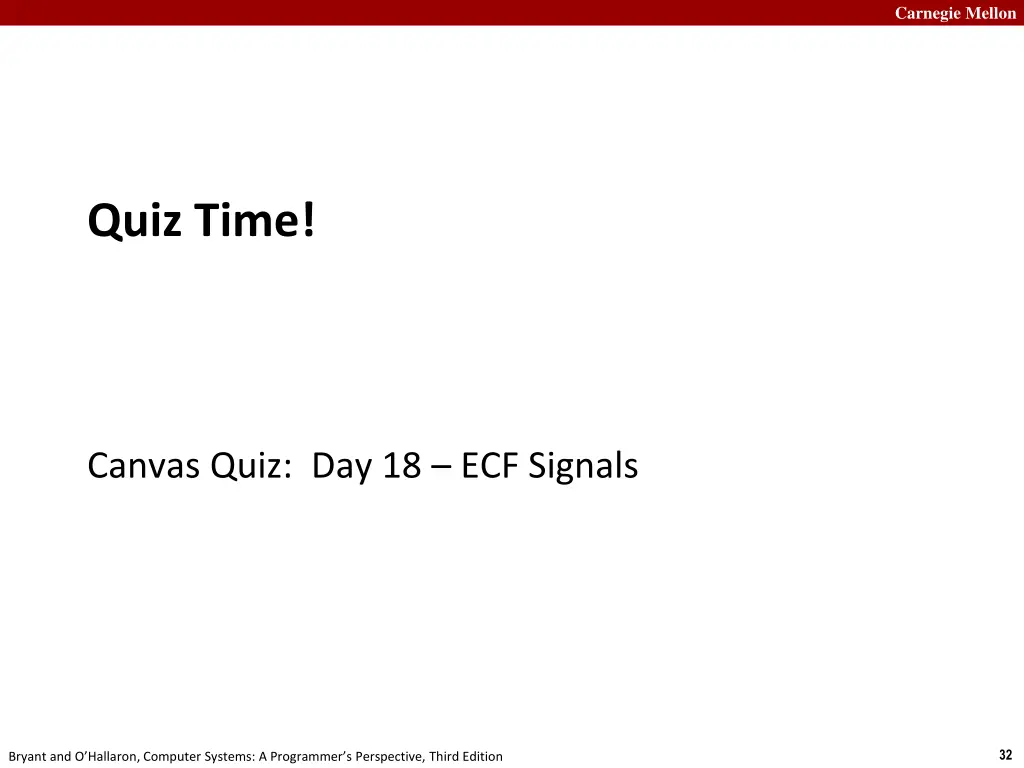 Carnegie Mellon

Quiz Time!

Canvas Quiz: Day 18 – ECF Signals

Bryant and O'Hallaron, Computer Systems: A Programmer's Perspective, Third Edition

32